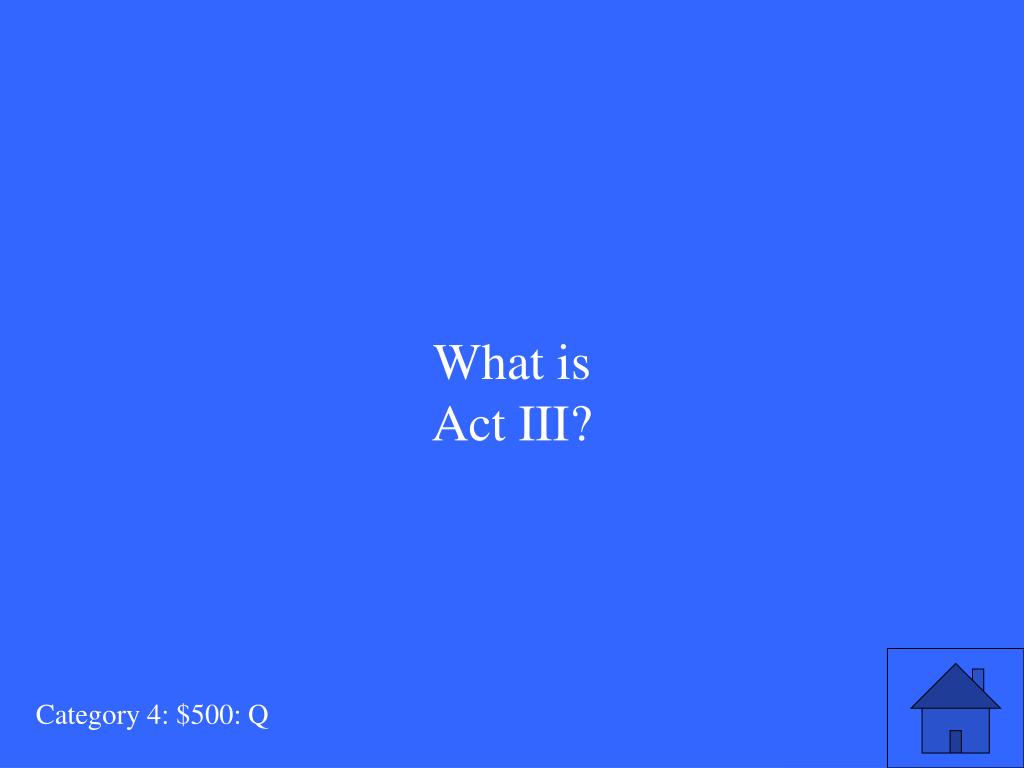 What is
Act III?

Category 4: \$500: Q